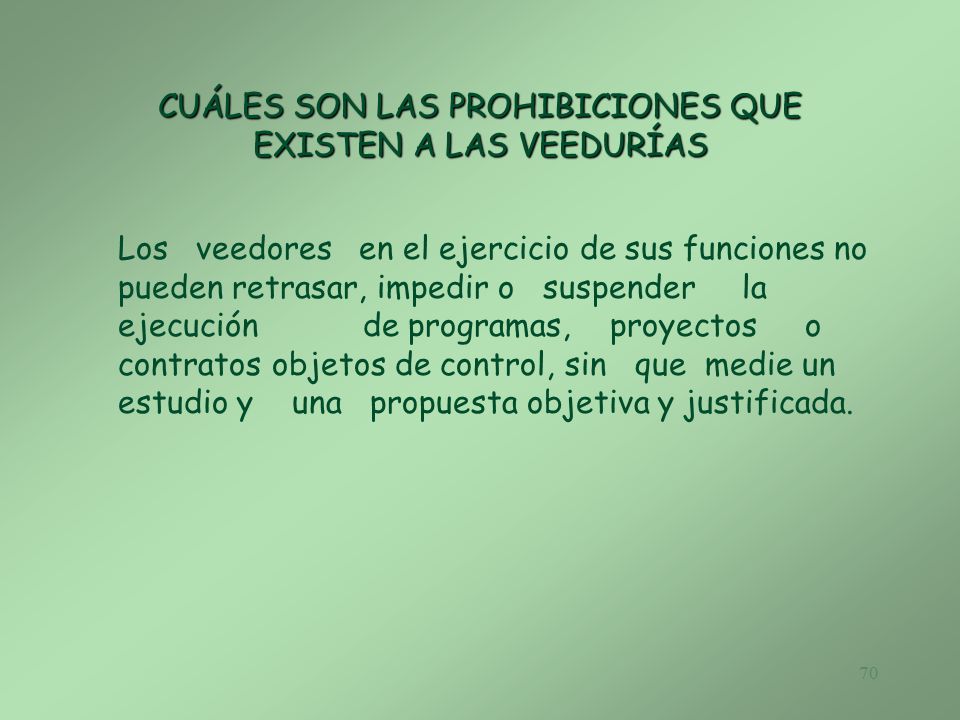 CUÁLES SON LAS PROHIBICIONES QUE EXISTEN A LAS VEEDURÍAS

Los veedores en el ejercicio de sus funciones no pueden retrasar, impedir o suspender la ejecución de programas, proyectos o contratos objetos de control, sin que medie un estudio y una propuesta objetiva y justificada.

70